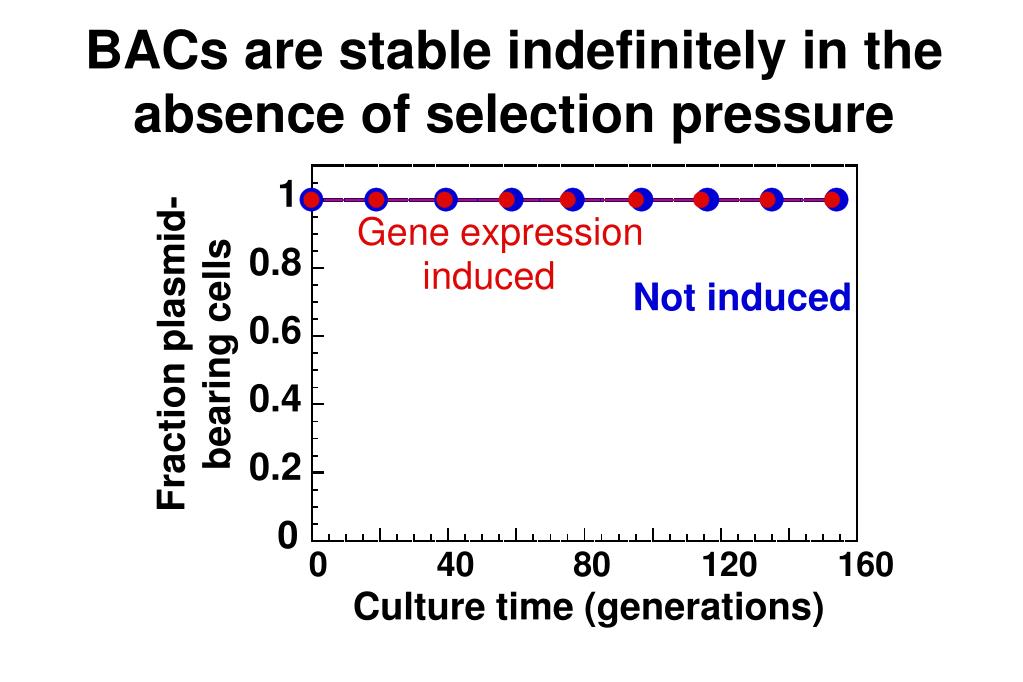 BACs are stable indefinitely in the absence of selection pressure

Fraction plasmid-bearing cells

1
0.8
0.6
0.4
0.2
0

Gene expression induced

Not induced

0
40
80
120
160

Culture time (generations)